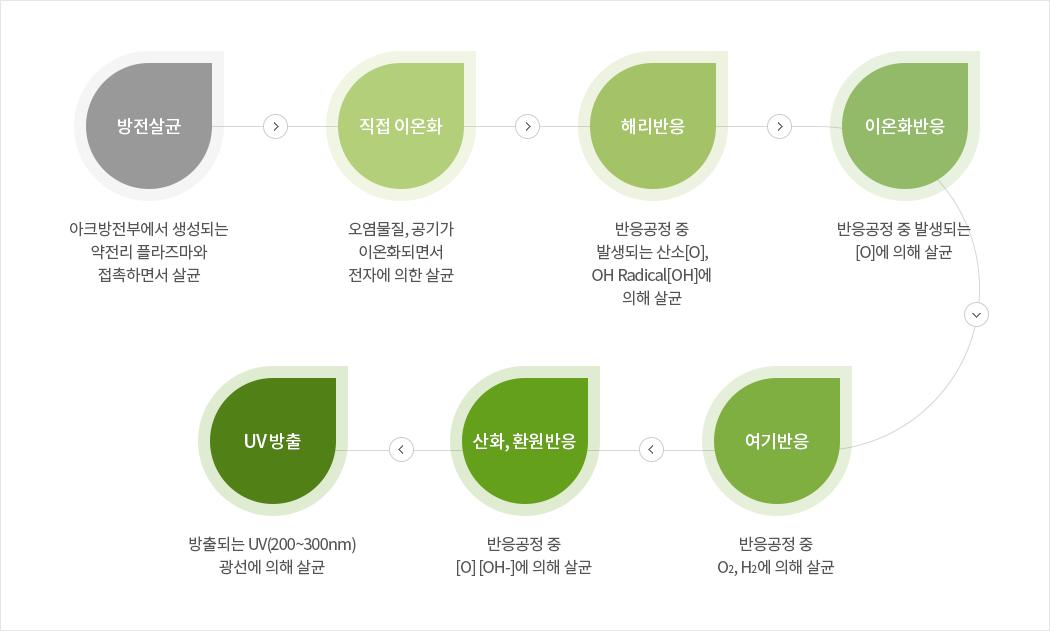 방전살균

아크방전부에서 생성되는 약전리 플라즈마와 접촉하면서 살균

직접 이온화

오염물질, 공기가 이온화되면서 전자에 의한 살균

해리반응

반응공정 중 발생되는 산소[O], OH Radical[OH]에 의해 살균

이온화반응

반응공정 중 발생되는 [O]에 의해 살균

여기반응

반응공정 중 $O_2$, $H_2$에 의해 살균

산화, 환원반응

반응공정 중 [O] [OH-]에 의해 살균

UV방출

방출되는 UV(200~300nm) 광선에 의해 살균